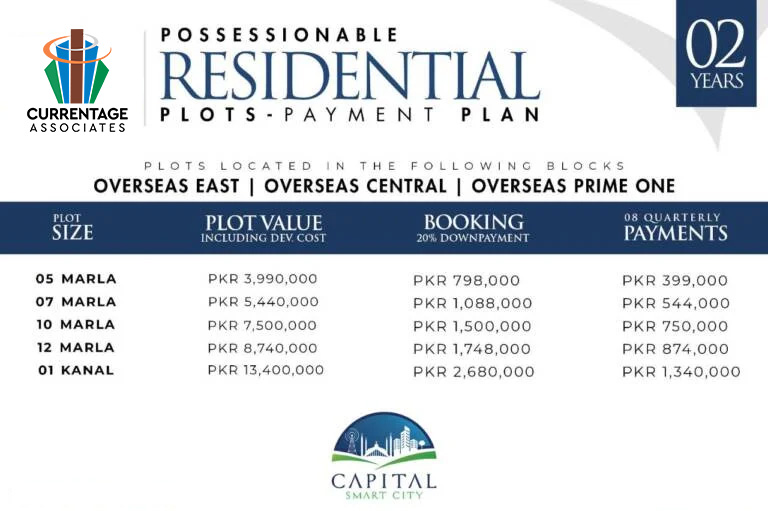 CURRENTAGE ASSOCIATES

POSSESSIONABLE
RESIDENTIAL
PLOTS - PAYMENT PLAN

02 YEARS

PLOTS LOCATED IN THE FOLLOWING BLOCKS
OVERSEAS EAST | OVERSEAS CENTRAL | OVERSEAS PRIME ONE

| PLOT SIZE | PLOT VALUE INCLUDING DEV. COST | BOOKING 20% DOWNPAYMENT | 08 QUARTERLY PAYMENTS |
|---|---|---|---|
| 05 MARLA | PKR 3,990,000 | PKR 798,000 | PKR 399,000 |
| 07 MARLA | PKR 5,440,000 | PKR 1,088,000 | PKR 544,000 |
| 10 MARLA | PKR 7,500,000 | PKR 1,500,000 | PKR 750,000 |
| 12 MARLA | PKR 8,740,000 | PKR 1,748,000 | PKR 874,000 |
| 01 KANAL | PKR 13,400,000 | PKR 2,680,000 | PKR 1,340,000 |

CAPITAL
SMART CITY